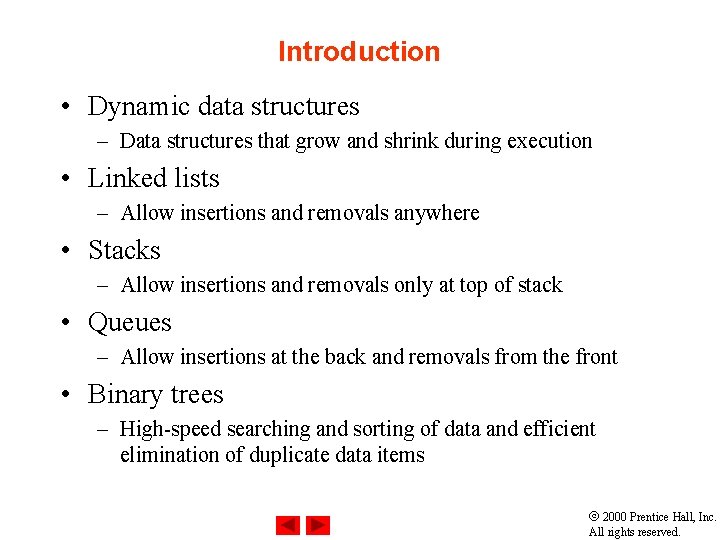 Introduction

• Dynamic data structures
– Data structures that grow and shrink during execution

• Linked lists
– Allow insertions and removals anywhere

• Stacks
– Allow insertions and removals only at top of stack

• Queues
– Allow insertions at the back and removals from the front

• Binary trees
– High-speed searching and sorting of data and efficient elimination of duplicate data items

© 2000 Prentice Hall, Inc.
All rights reserved.